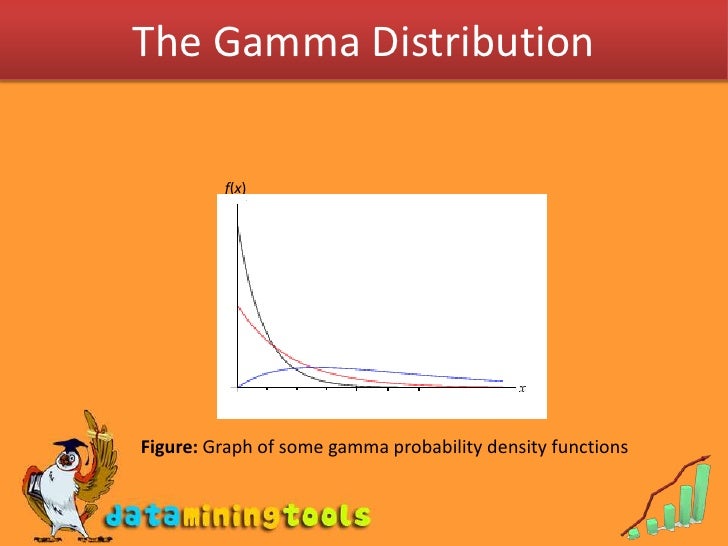 The Gamma Distribution

$f(x)$

$x$

**Figure:** Graph of some gamma probability density functions

dataminingtools